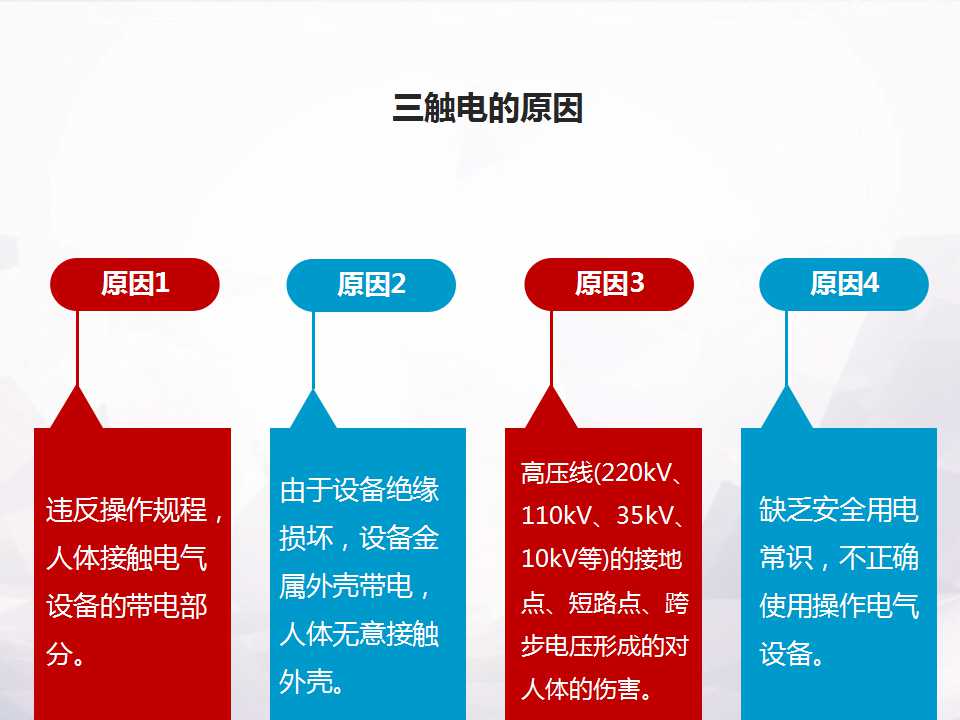 三触电的原因

原因1

违反操作规程，人体接触电气设备的带电部分。

原因2

由于设备绝缘损坏，设备金属外壳带电，人体无意接触外壳。

原因3

高压线(220kV、110kV、35kV、10kV等)的接地点、短路点、跨步电压形成的对人体的伤害。

原因4

缺乏安全用电常识，不正确使用操作电气设备。